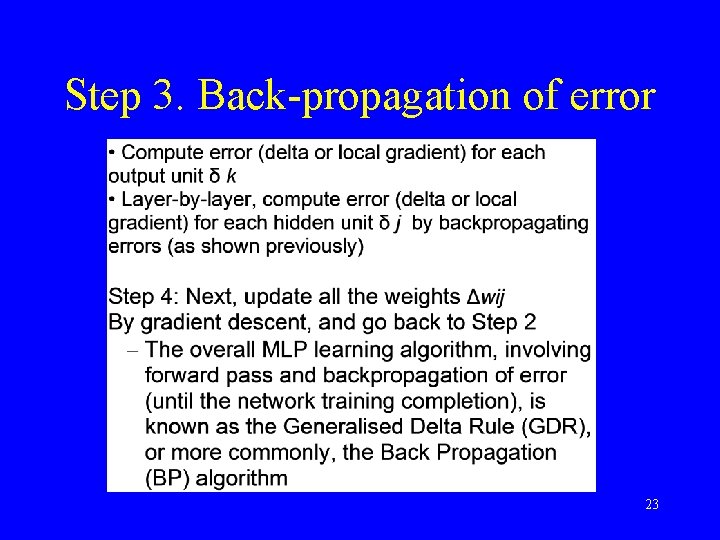 Step 3. Back-propagation of error

• Compute error (delta or local gradient) for each output unit δ k
• Layer-by-layer, compute error (delta or local gradient) for each hidden unit δ j by backpropagating errors (as shown previously)

Step 4: Next, update all the weights Δwij
By gradient descent, and go back to Step 2
– The overall MLP learning algorithm, involving forward pass and backpropagation of error (until the network training completion), is known as the Generalised Delta Rule (GDR), or more commonly, the Back Propagation (BP) algorithm

23